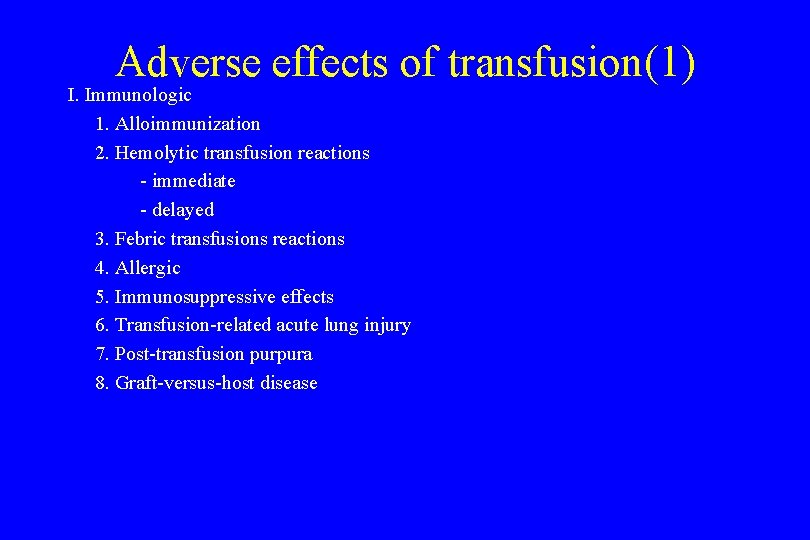 Adverse effects of transfusion(1)

I. Immunologic
1. Alloimmunization
2. Hemolytic transfusion reactions
- immediate
- delayed
3. Febric transfusions reactions
4. Allergic
5. Immunosuppressive effects
6. Transfusion-related acute lung injury
7. Post-transfusion purpura
8. Graft-versus-host disease